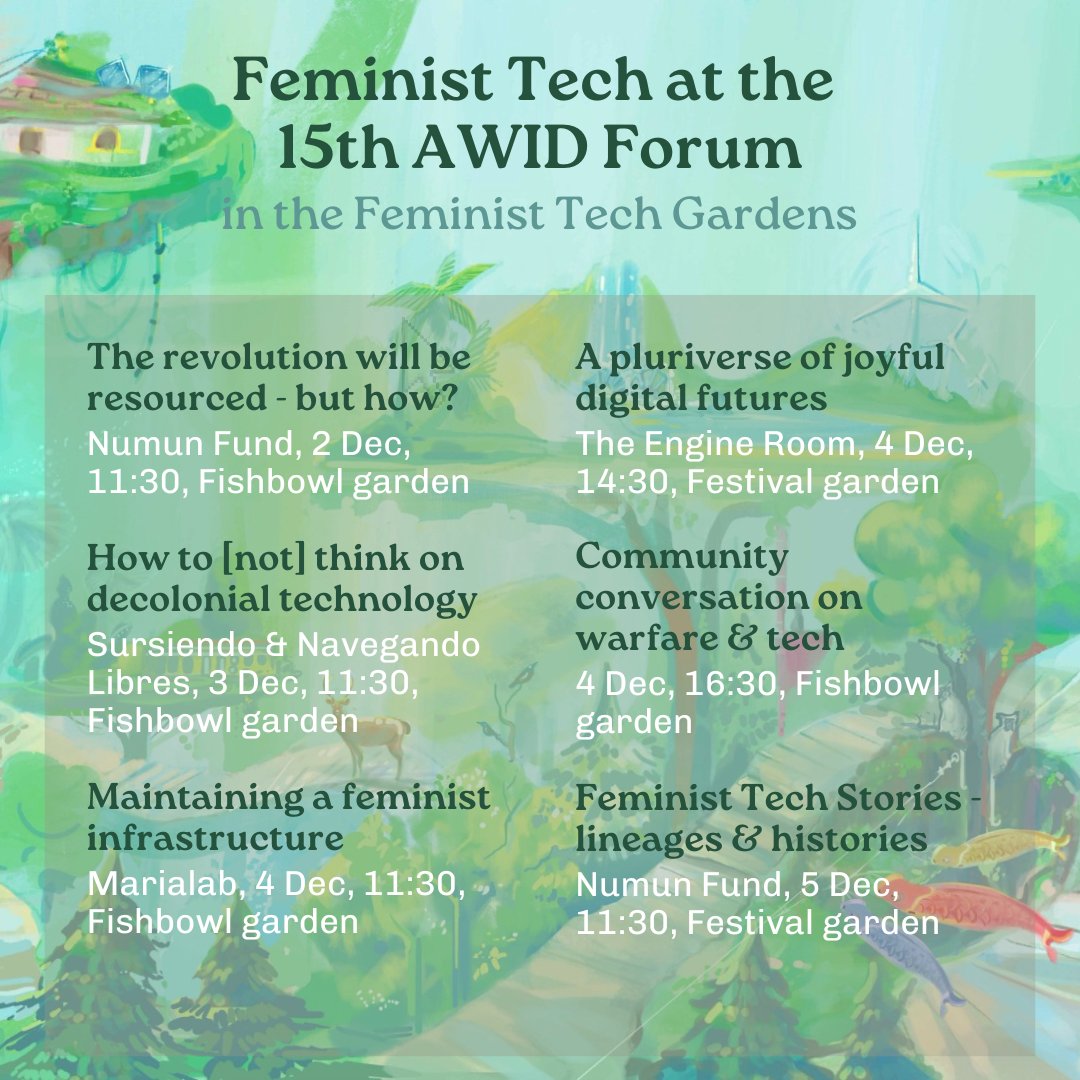 Feminist Tech at the 15th AWID Forum
in the Feminist Tech Gardens

The revolution will be resourced - but how?
Numun Fund, 2 Dec, 11:30, Fishbowl garden

How to [not] think on decolonial technology
Sursiendo & Navegando Libres, 3 Dec, 11:30, Fishbowl garden

Maintaining a feminist infrastructure
Marialab, 4 Dec, 11:30, Fishbowl garden

A pluriverse of joyful digital futures
The Engine Room, 4 Dec, 14:30, Festival garden

Community conversation on warfare & tech
4 Dec, 16:30, Fishbowl garden

Feminist Tech Stories - lineages & histories
Numun Fund, 5 Dec, 11:30, Festival garden